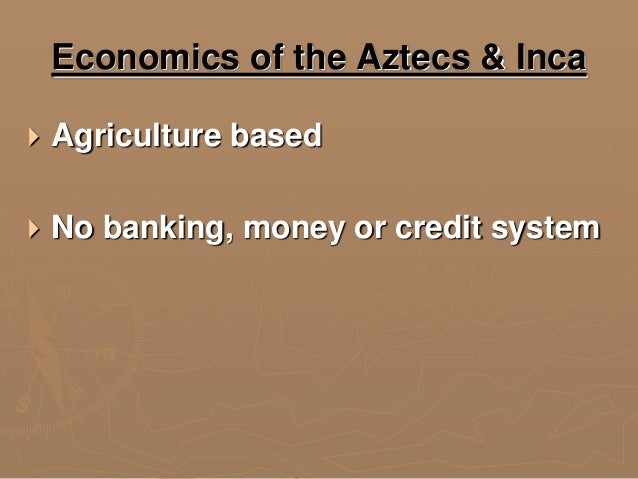 Economics of the Aztecs & Inca

Agriculture based

No banking, money or credit system